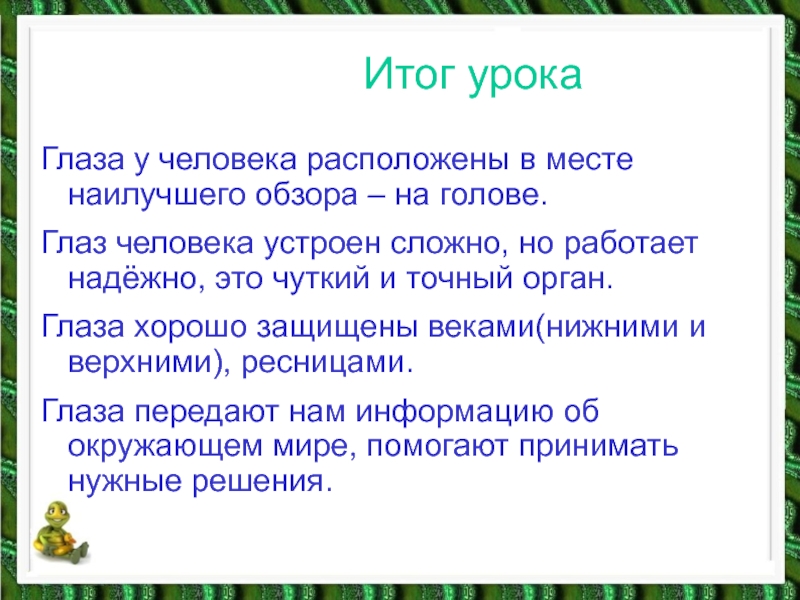 Итог урока

Глаза у человека расположены в месте наилучшего обзора – на голове.

Глаз человека устроен сложно, но работает надёжно, это чуткий и точный орган.

Глаза хорошо защищены веками(нижними и верхними), ресницами.

Глаза передают нам информацию об окружающем мире, помогают принимать нужные решения.